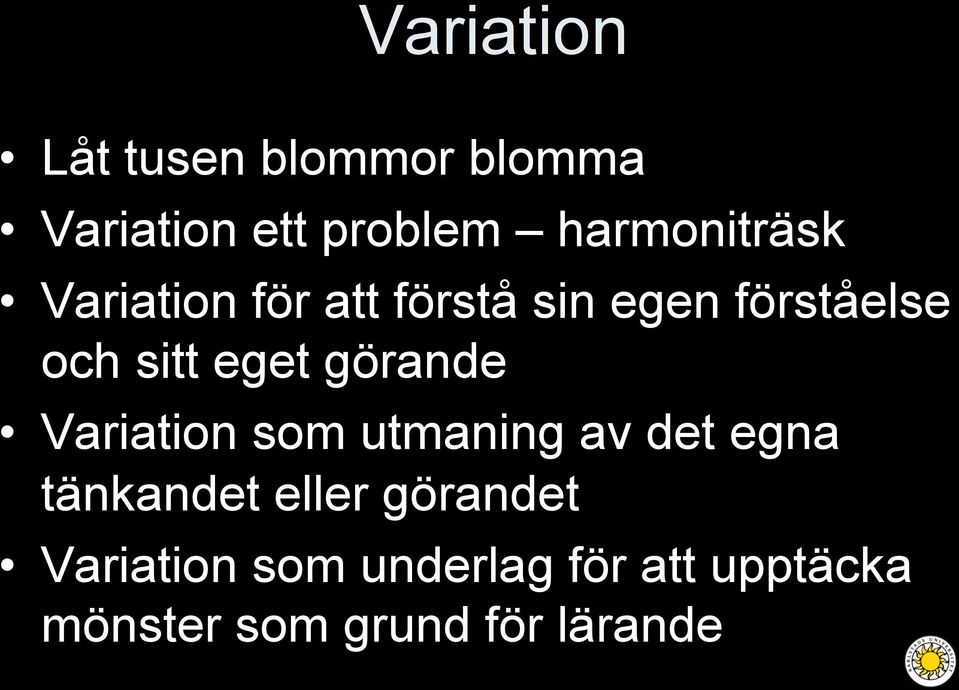 Variation

• Låt tusen blommor blomma
• Variation ett problem – harmoniträsk
• Variation för att förstå sin egen förståelse och sitt eget görande
• Variation som utmaning av det egna tänkandet eller görandet
• Variation som underlag för att upptäcka mönster som grund för lärande